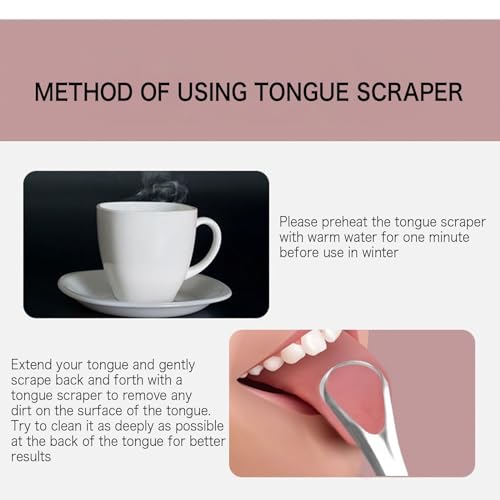 METHOD OF USING TONGUE SCRAPER

Please preheat the tongue scraper with warm water for one minute before use in winter

Extend your tongue and gently scrape back and forth with a tongue scraper to remove any dirt on the surface of the tongue. Try to clean it as deeply as possible at the back of the tongue for better results